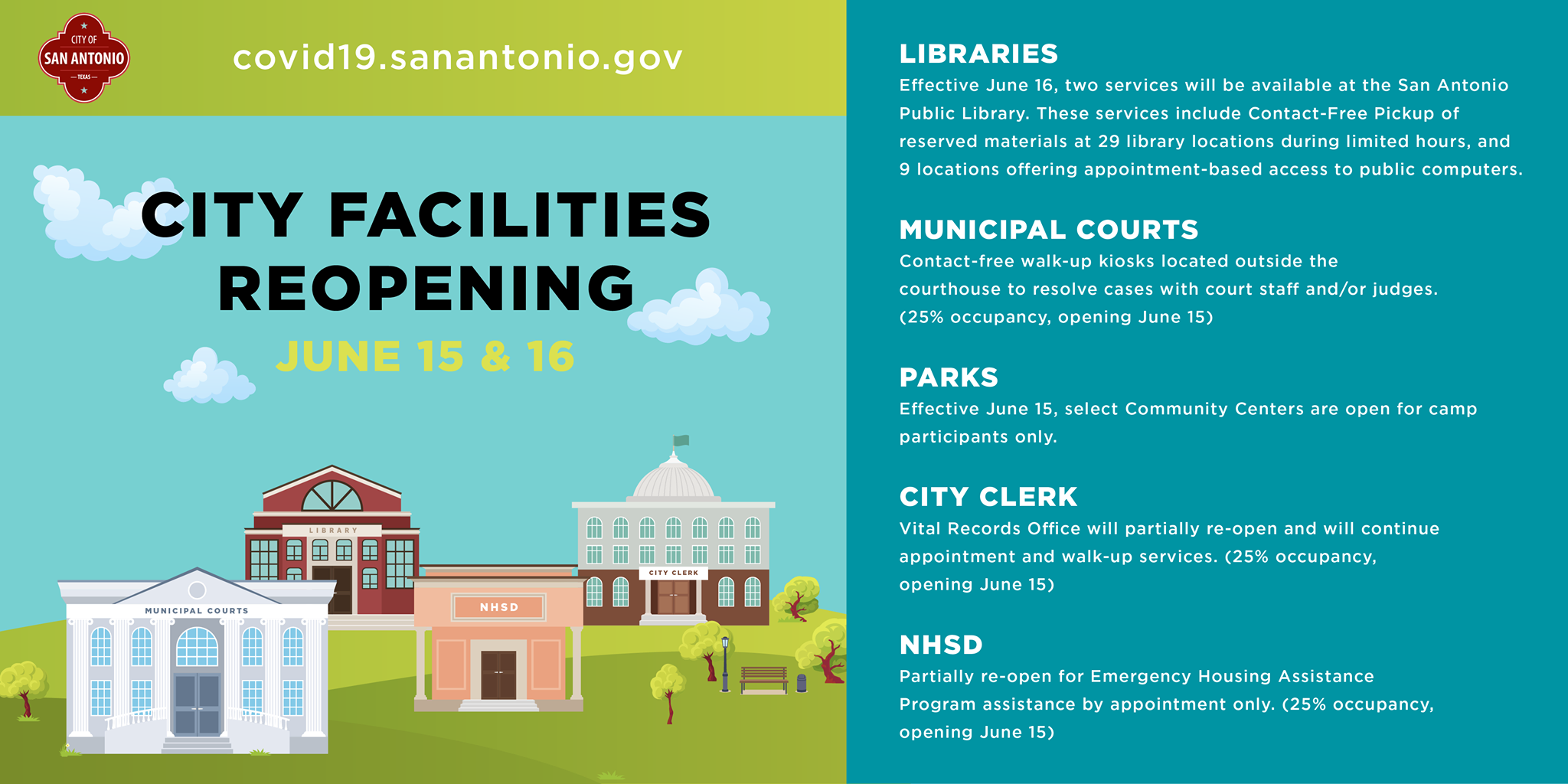 CITY OF
SAN ANTONIO
TEXAS

covid19.sanantonio.gov

CITY FACILITIES REOPENING

JUNE 15 & 16

LIBRARY

CITY CLERK

MUNICIPAL COURTS

NHSD

LIBRARIES
Effective June 16, two services will be available at the San Antonio Public Library. These services include Contact-Free Pickup of reserved materials at 29 library locations during limited hours, and 9 locations offering appointment-based access to public computers.

MUNICIPAL COURTS
Contact-free walk-up kiosks located outside the courthouse to resolve cases with court staff and/or judges. (25% occupancy, opening June 15)

PARKS
Effective June 15, select Community Centers are open for camp participants only.

CITY CLERK
Vital Records Office will partially re-open and will continue appointment and walk-up services. (25% occupancy, opening June 15)

NHSD
Partially re-open for Emergency Housing Assistance Program assistance by appointment only. (25% occupancy, opening June 15)